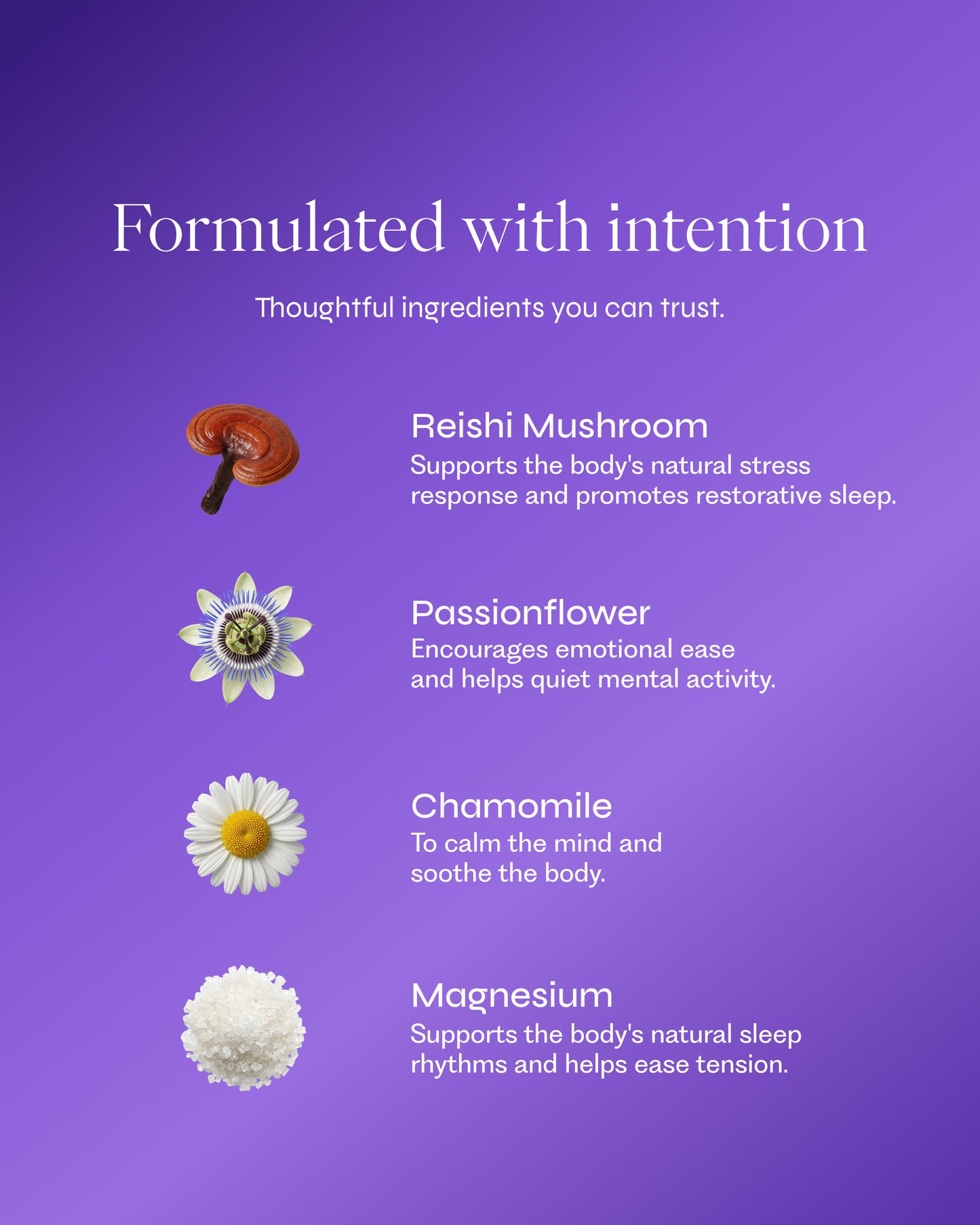 Formulated with intention

Thoughtful ingredients you can trust.

Reishi Mushroom
Supports the body's natural stress response and promotes restorative sleep.

Passionflower
Encourages emotional ease and helps quiet mental activity.

Chamomile
To calm the mind and soothe the body.

Magnesium
Supports the body's natural sleep rhythms and helps ease tension.